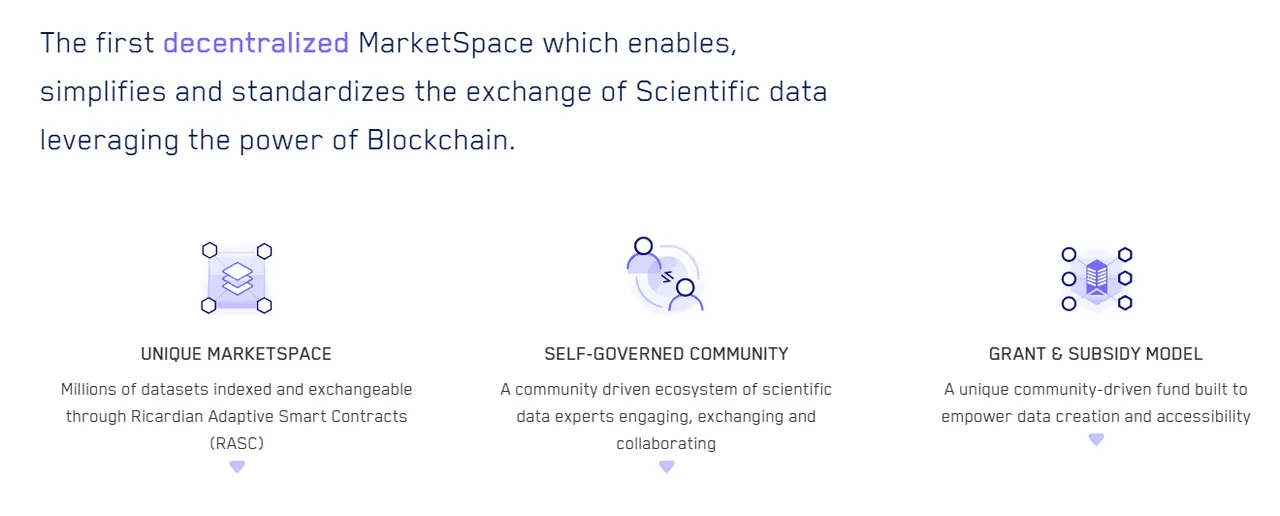 The first decentralized MarketSpace which enables, simplifies and standardizes the exchange of Scientific data leveraging the power of Blockchain.

UNIQUE MARKETSPACE

Millions of datasets indexed and exchangeable through Ricardian Adaptive Smart Contracts (RASC)

SELF-GOVERNED COMMUNITY

A community driven ecosystem of scientific data experts engaging, exchanging and collaborating

GRANT & SUBSIDY MODEL

A unique community-driven fund built to empower data creation and accessibility